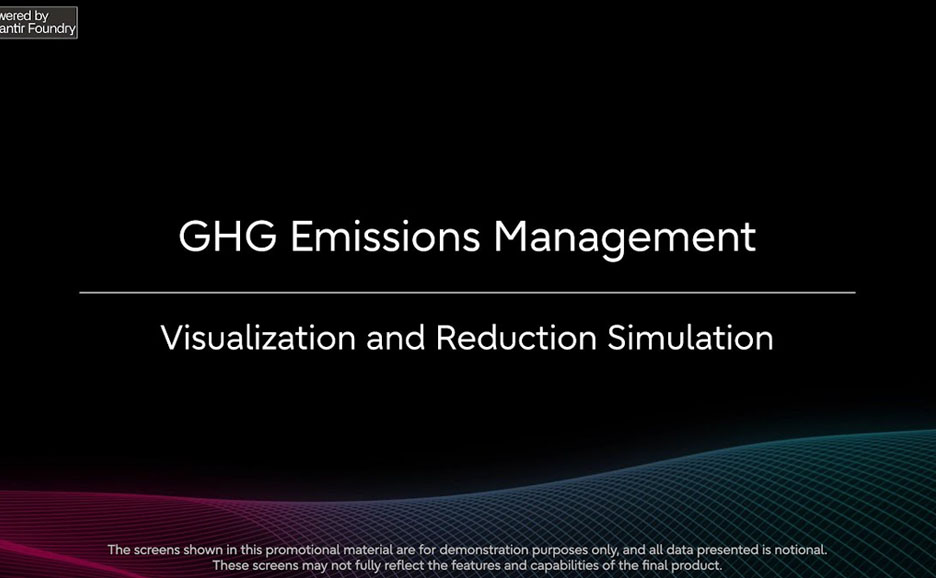 wered by
antir Foundry

GHG Emissions Management

Visualization and Reduction Simulation

The screens shown in this promotional material are for demonstration purposes only, and all data presented is notional. These screens may not fully reflect the features and capabilities of the final product.